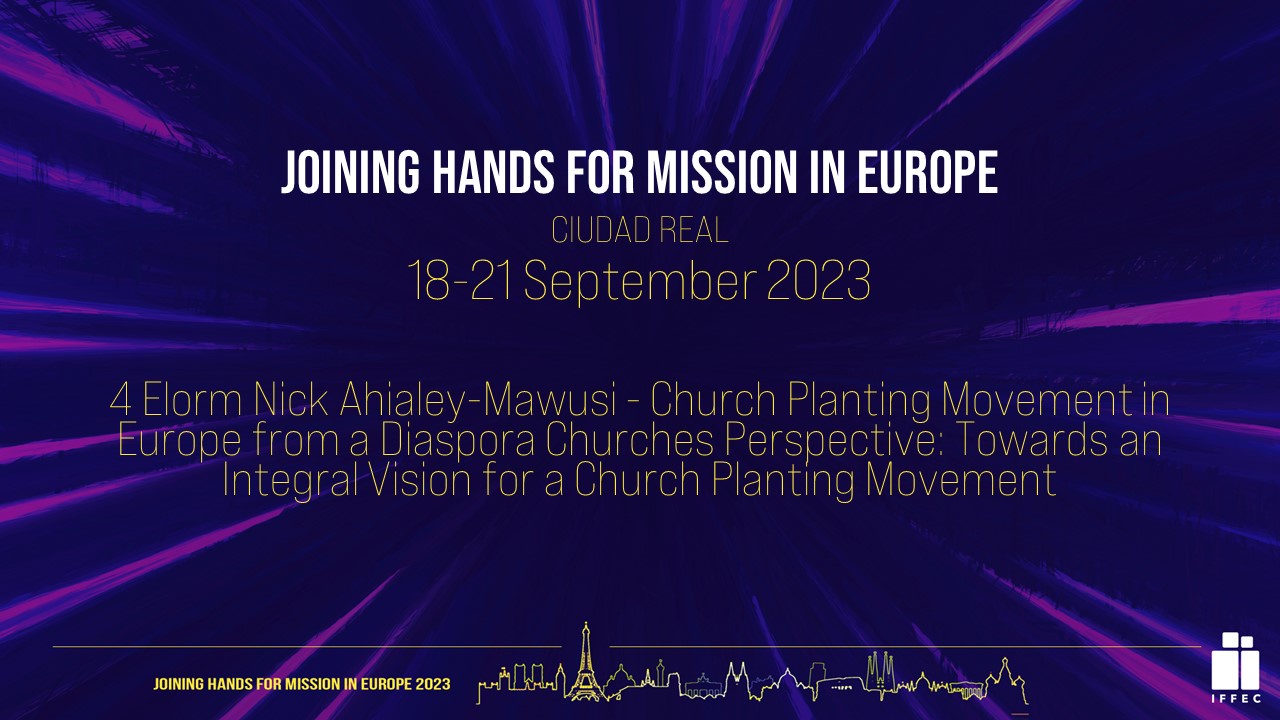 JOINING HANDS FOR MISSION IN EUROPE

CIUDAD REAL

18-21 September 2023

4 Elorm Nick Ahialey-Mawusi - Church Planting Movement in Europe from a Diaspora Churches Perspective: Towards an Integral Vision for a Church Planting Movement

JOINING HANDS FOR MISSION IN EUROPE 2023

IFFEC